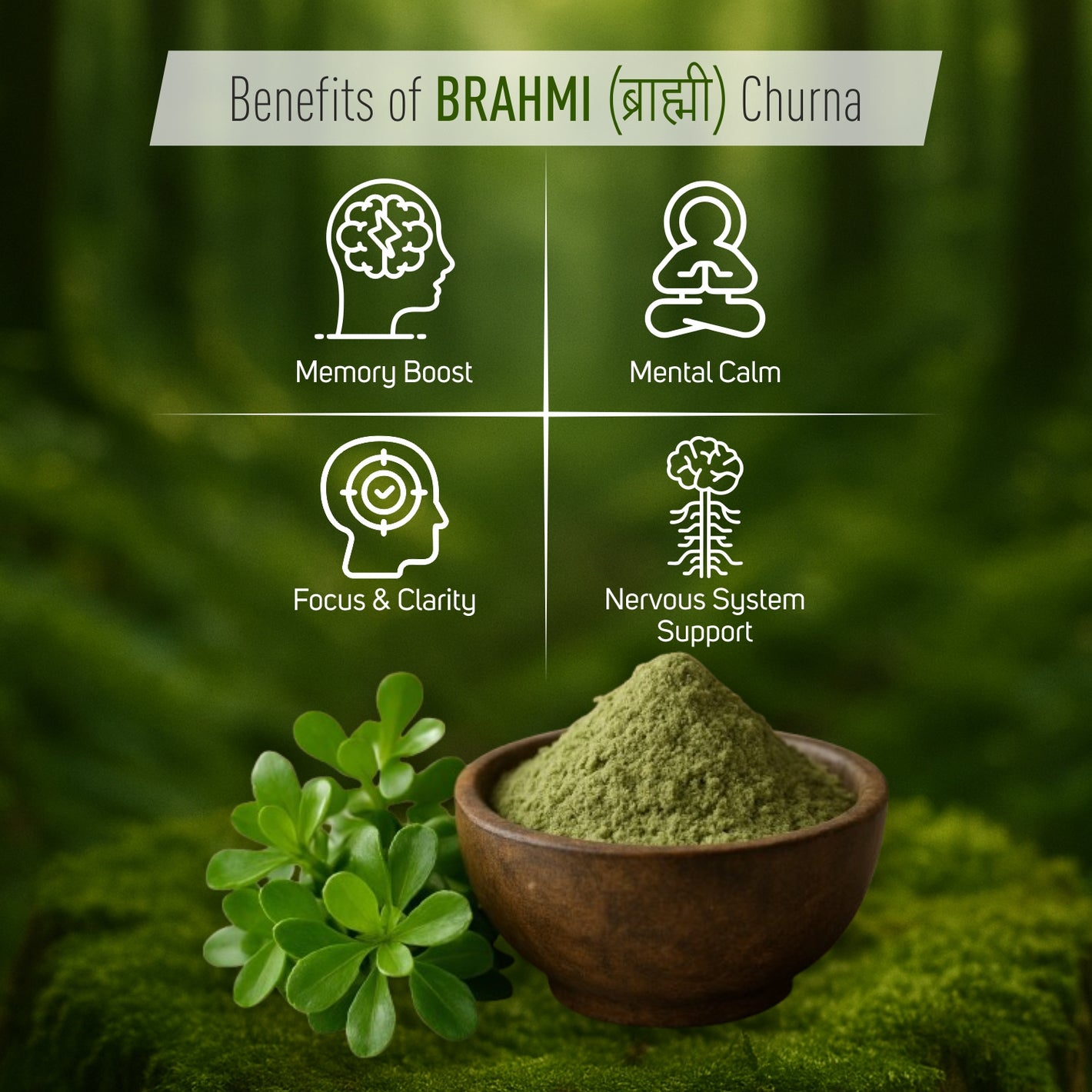 Benefits of BRAHMI (ब्राह्मी) Churna

Memory Boost

Mental Calm

Focus & Clarity

Nervous System Support